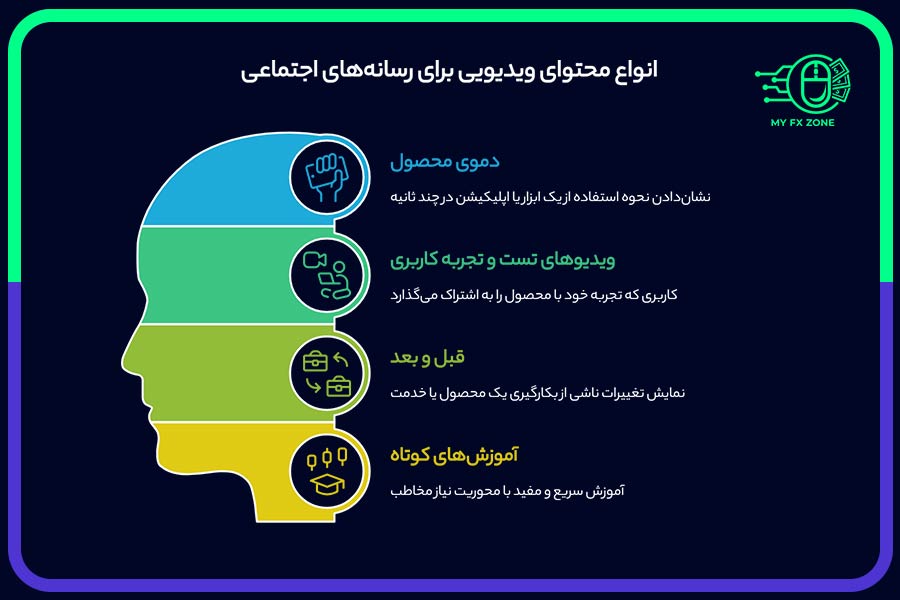 انواع محتوای ویدیویی برای رسانه‌های اجتماعی

MY FX ZONE

دموی محصول

نشان‌دادن نحوه استفاده از یک ابزار یا اپلیکیشن در چند ثانیه

ویدیوهای تست و تجربه کاربری

کاربری که تجربه خود با محصول را به اشتراک می‌گذارد

قبل و بعد

نمایش تغییرات ناشی از بکارگیری یک محصول یا خدمت

آموزش‌های کوتاه

آموزش سریع و مفید با محوریت نیاز مخاطب